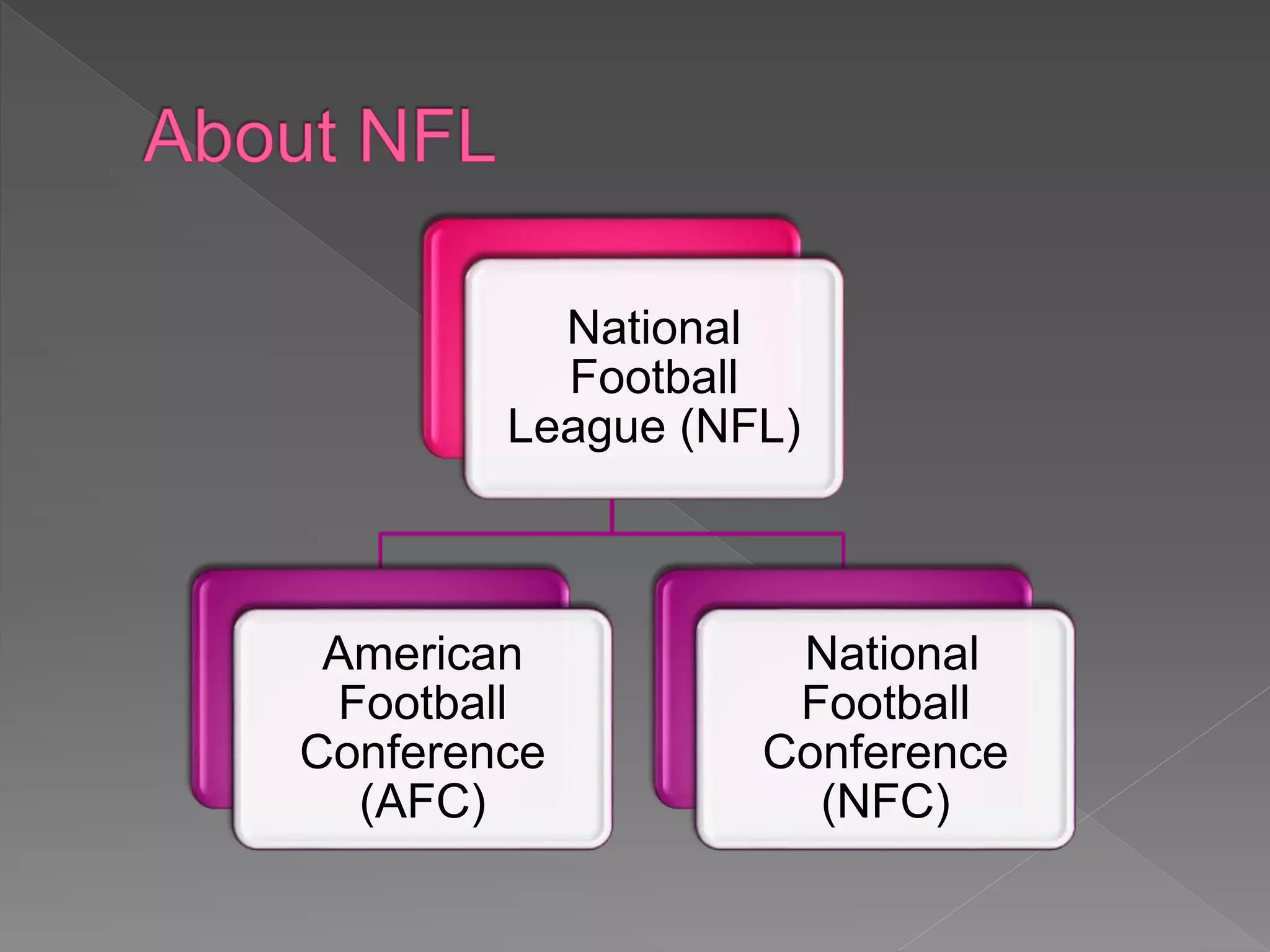 About NFL

National Football League (NFL)

American Football Conference (AFC)

National Football Conference (NFC)